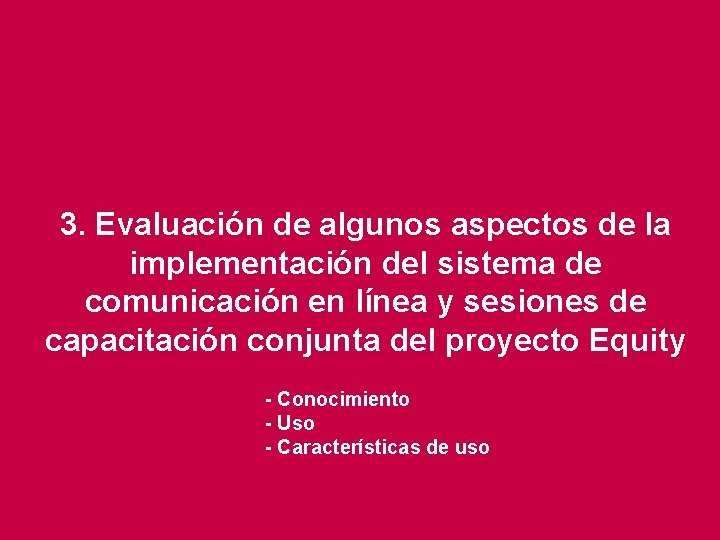 3. Evaluación de algunos aspectos de la implementación del sistema de comunicación en línea y sesiones de capacitación conjunta del proyecto Equity

- Conocimiento
- Uso
- Características de uso